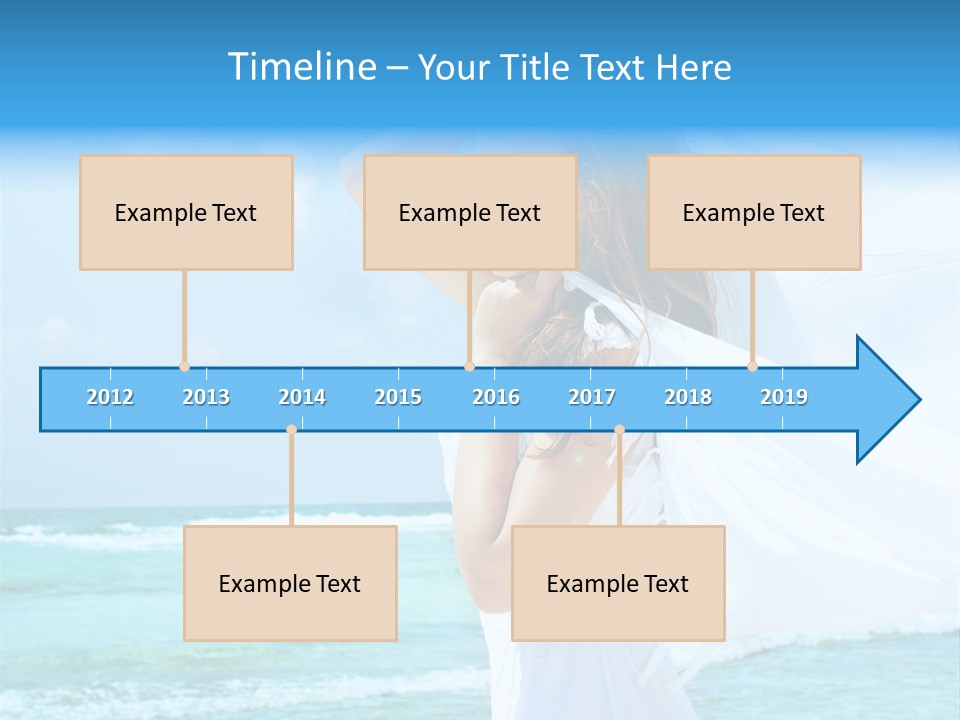 Timeline – Your Title Text Here

Example Text

Example Text

Example Text

2012 2013 2014 2015 2016 2017 2018 2019

Example Text

Example Text